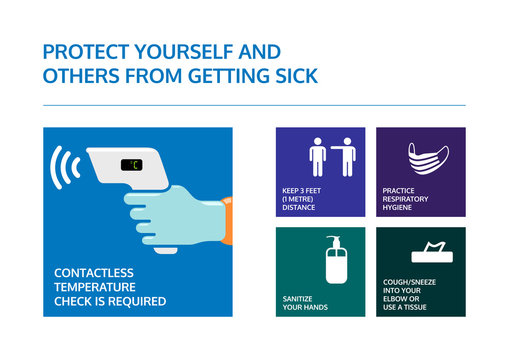 PROTECT YOURSELF AND OTHERS FROM GETTING SICK

°C

CONTACTLESS TEMPERATURE CHECK IS REQUIRED

KEEP 3 FEET (1 METRE) DISTANCE

PRACTICE RESPIRATORY HYGIENE

SANITIZE YOUR HANDS

COUGH/SNEEZE INTO YOUR ELBOW OR USE A TISSUE